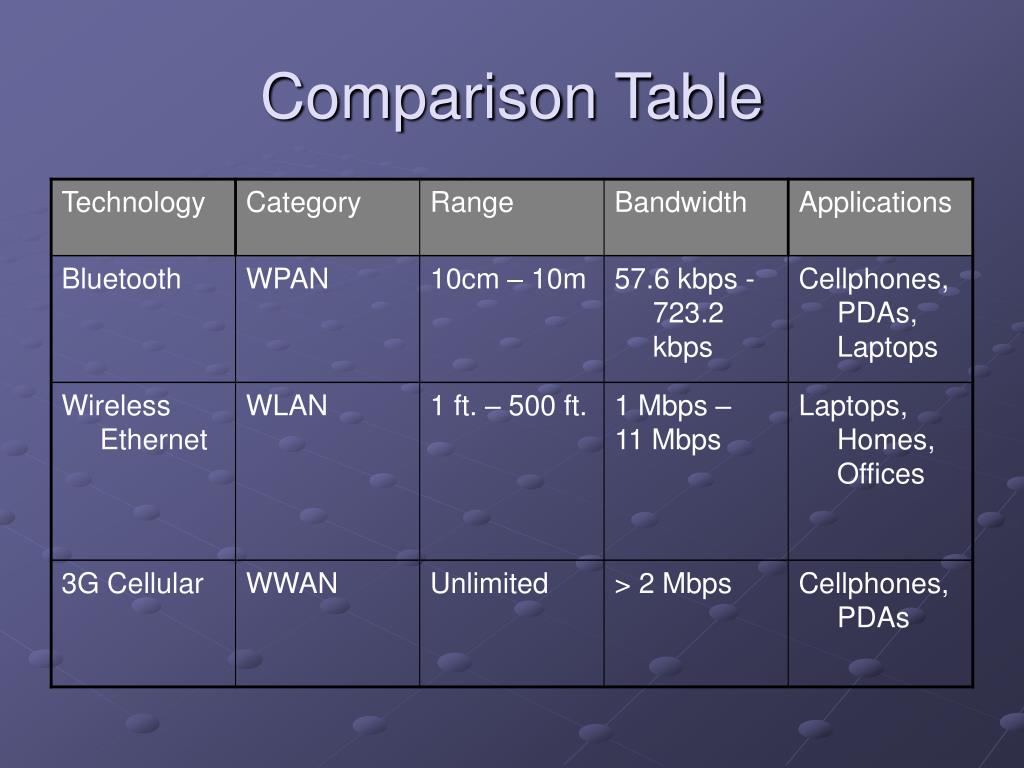 Comparison Table

| Technology | Category | Range | Bandwidth | Applications |
|---|---|---|---|---|
| Bluetooth | WPAN | 10cm – 10m | 57.6 kbps - 723.2 kbps | Cellphones, PDAs, Laptops |
| Wireless Ethernet | WLAN | 1 ft. – 500 ft. | 1 Mbps – 11 Mbps | Laptops, Homes, Offices |
| 3G Cellular | WWAN | Unlimited | > 2 Mbps | Cellphones, PDAs |